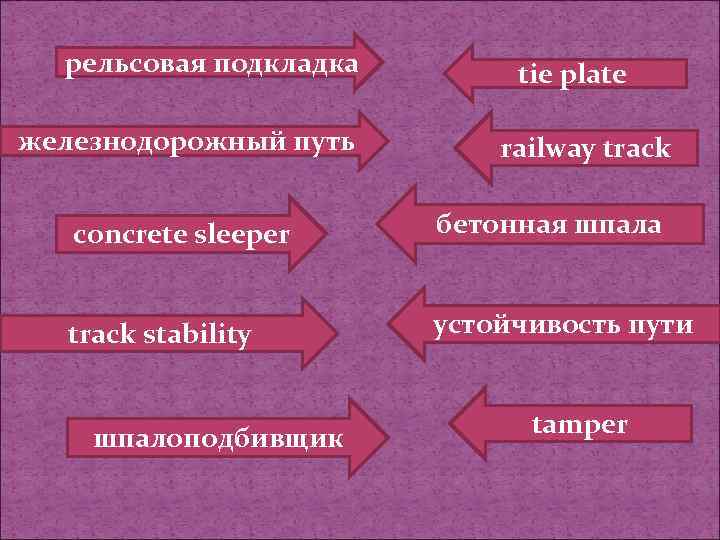 рельсовая подкладка

tie plate

железнодорожный путь

railway track

concrete sleeper

бетонная шпала

track stability

устойчивость пути

шпалоподбивщик

tamper